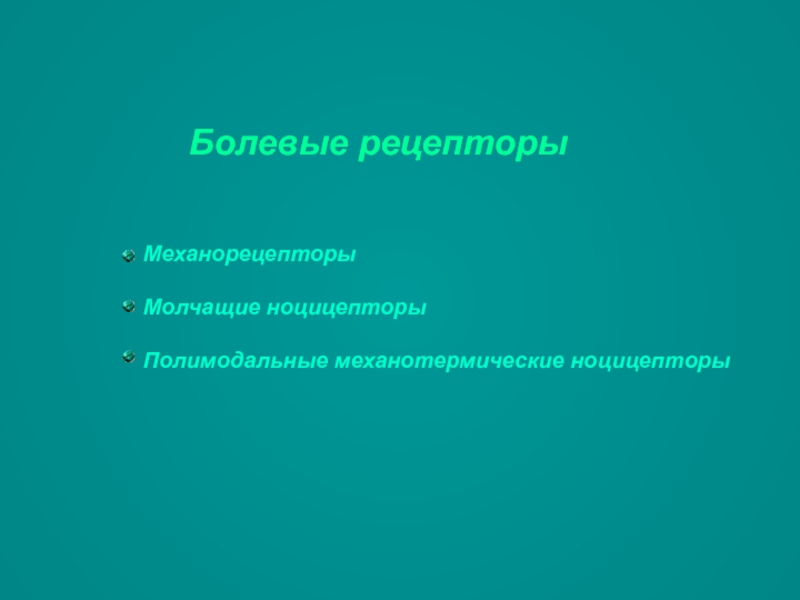 Болевые рецепторы

Механорецепторы

Молчащие ноцицепторы

Полимодальные механотермические ноцицепторы